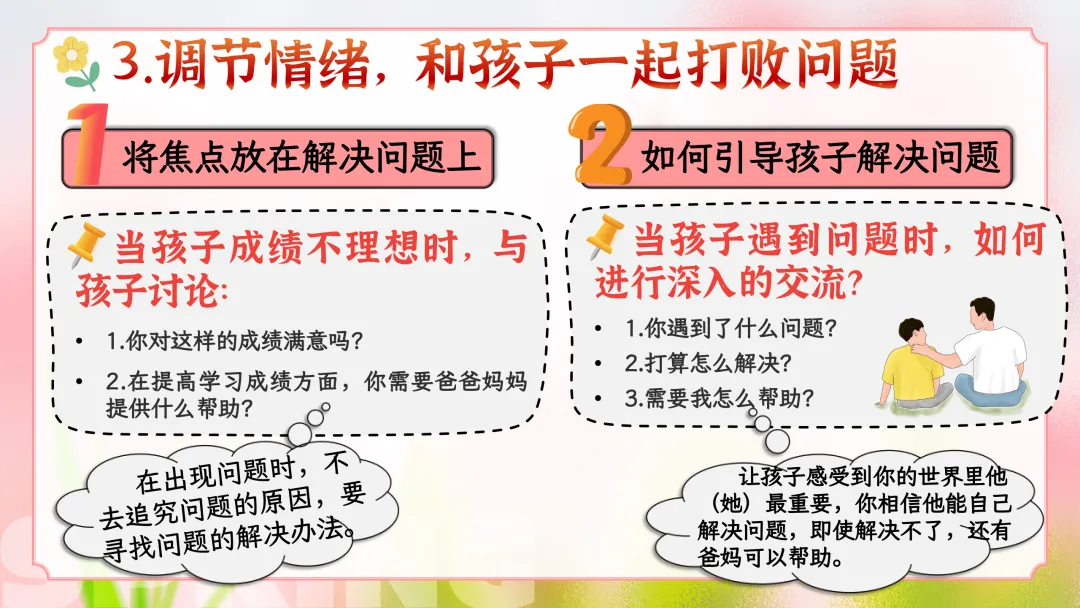 3.调节情绪，和孩子一起打败问题

1 将焦点放在解决问题上

当孩子成绩不理想时，与孩子讨论:

• 1.你对这样的成绩满意吗？
• 2.在提高学习成绩方面，你需要爸爸妈妈提供什么帮助？

在出现问题时，不去追究问题的原因，要寻找问题的解决办法。

2 如何引导孩子解决问题

当孩子遇到问题时，如何进行深入的交流？

• 1.你遇到了什么问题？
• 2.打算怎么解决？
• 3.需要我怎么帮助？

让孩子感受到你的世界里他（她）最重要，你相信他能自己解决问题，即使解决不了，还有爸妈可以帮助。